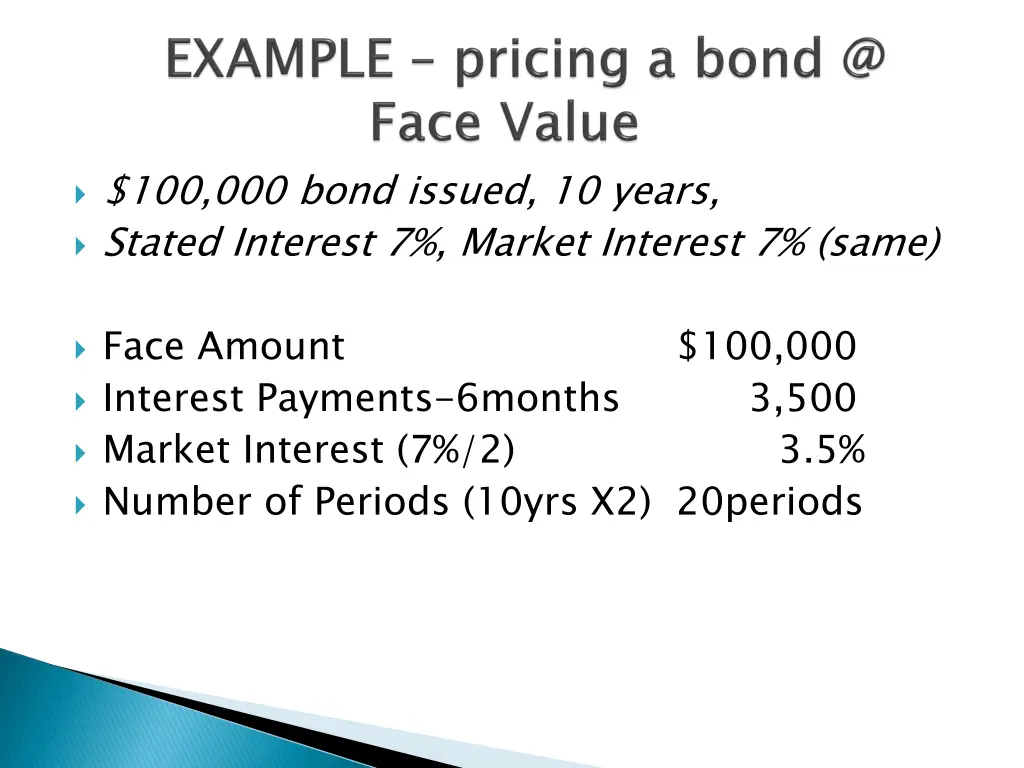 EXAMPLE – pricing a bond @ Face Value

$100,000 bond issued, 10 years,

Stated Interest 7%, Market Interest 7% (same)

Face Amount $100,000

Interest Payments-6months 3,500

Market Interest (7%/2) 3.5%

Number of Periods (10yrs X2) 20periods